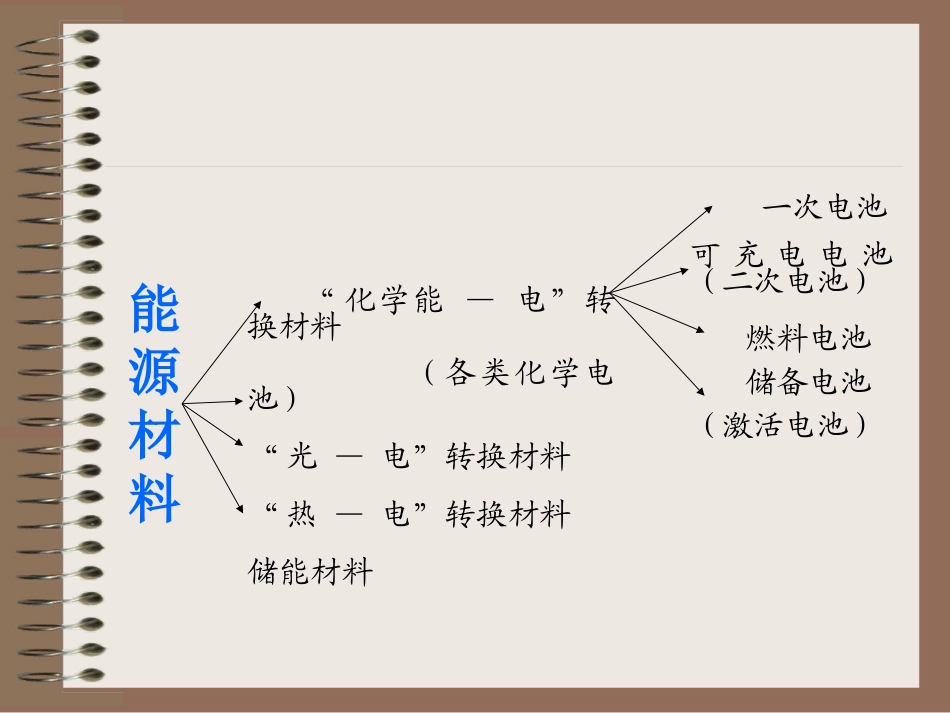 能源材料

“化学能 — 电”转换材料
（各类化学电池）
“光 — 电”转换材料
“热 — 电”转换材料
储能材料

一次电池
可充电电池（二次电池）
燃料电池
储备电池（激活电池）